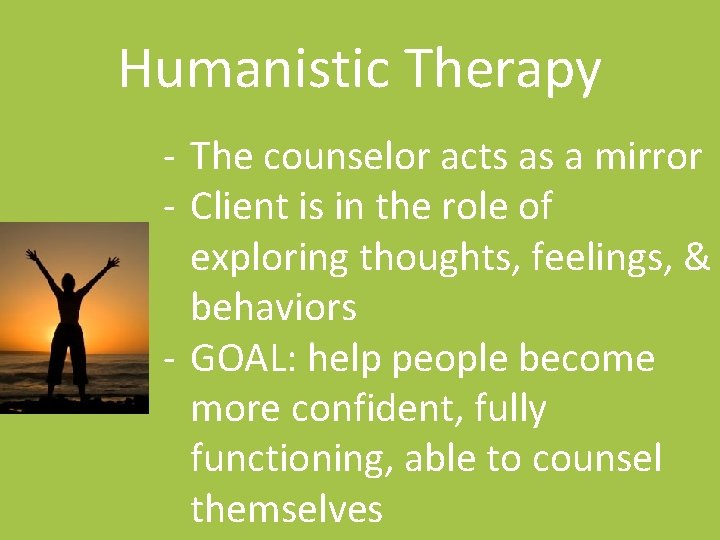 Humanistic Therapy

- The counselor acts as a mirror
- Client is in the role of exploring thoughts, feelings, & behaviors
- GOAL: help people become more confident, fully functioning, able to counsel themselves